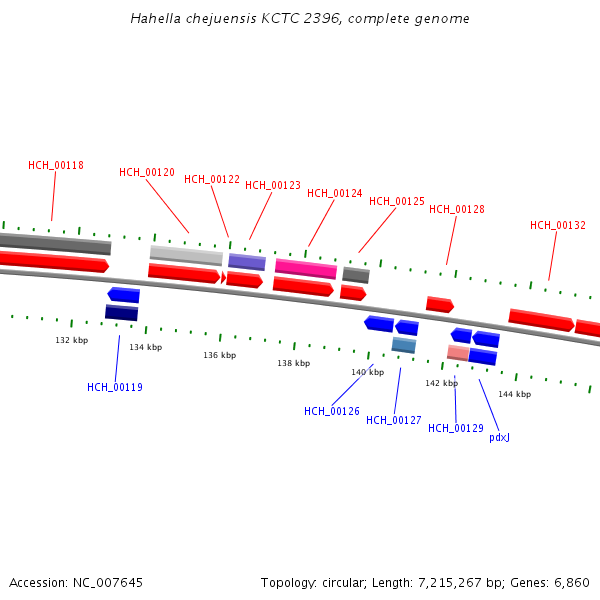 Hahella chejuensis KCTC 2396, complete genome

HCH_00118
HCH_00120
HCH_00122
HCH_00123
HCH_00124
HCH_00125
HCH_00128
HCH_00132

132 kbp
134 kbp
136 kbp
138 kbp
140 kbp
142 kbp
144 kbp

HCH_00119
HCH_00126
HCH_00127
HCH_00129
pdxJ

Accession: NC_007645
Topology: circular; Length: 7,215,267 bp; Genes: 6,860